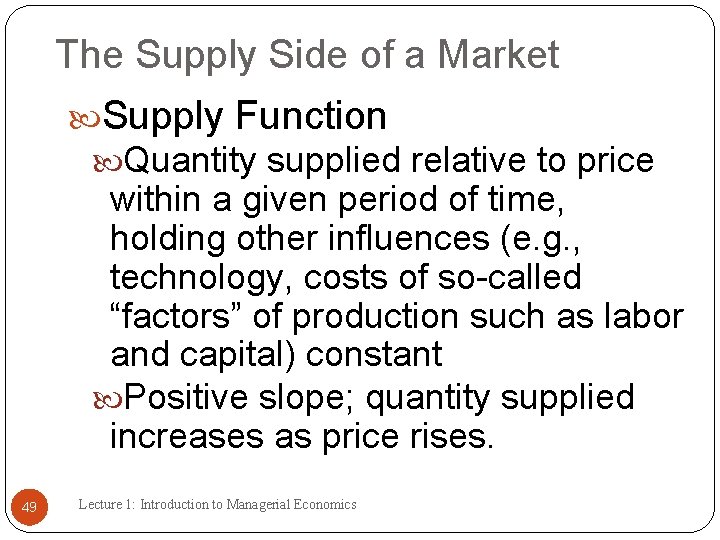 The Supply Side of a Market

Supply Function

Quantity supplied relative to price within a given period of time, holding other influences (e.g., technology, costs of so-called “factors” of production such as labor and capital) constant

Positive slope; quantity supplied increases as price rises.

49

Lecture 1: Introduction to Managerial Economics